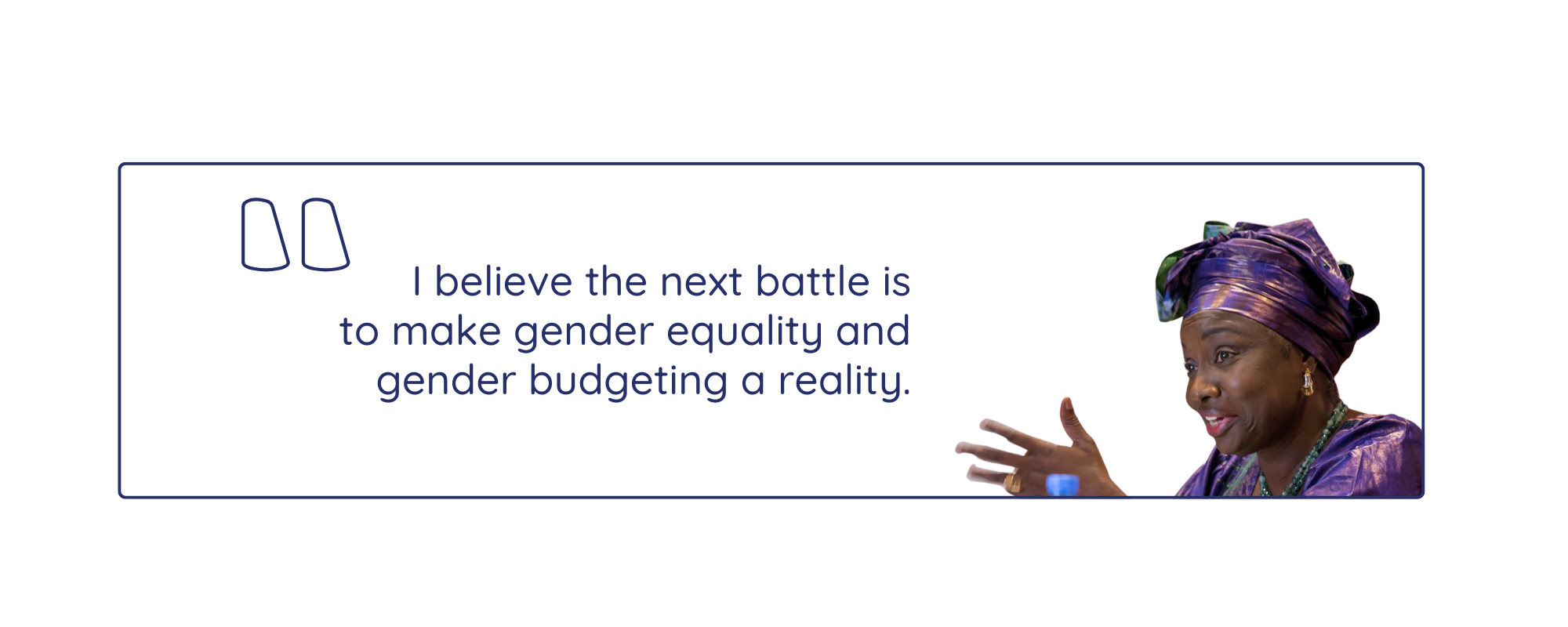 I believe the next battle is to make gender equality and gender budgeting a reality.